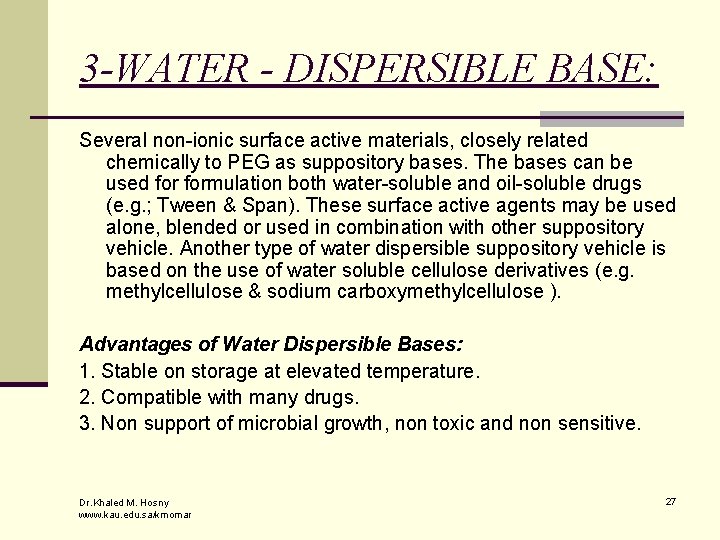 3-WATER - DISPERSIBLE BASE:

Several non-ionic surface active materials, closely related chemically to PEG as suppository bases. The bases can be used for formulation both water-soluble and oil-soluble drugs (e.g.; Tween & Span). These surface active agents may be used alone, blended or used in combination with other suppository vehicle. Another type of water dispersible suppository vehicle is based on the use of water soluble cellulose derivatives (e.g. methylcellulose & sodium carboxymethylcellulose ).

Advantages of Water Dispersible Bases:

1. Stable on storage at elevated temperature.

2. Compatible with many drugs.

3. Non support of microbial growth, non toxic and non sensitive.

Dr.Khaled M. Hosny
www.kau.edu.sa/kmomar

27